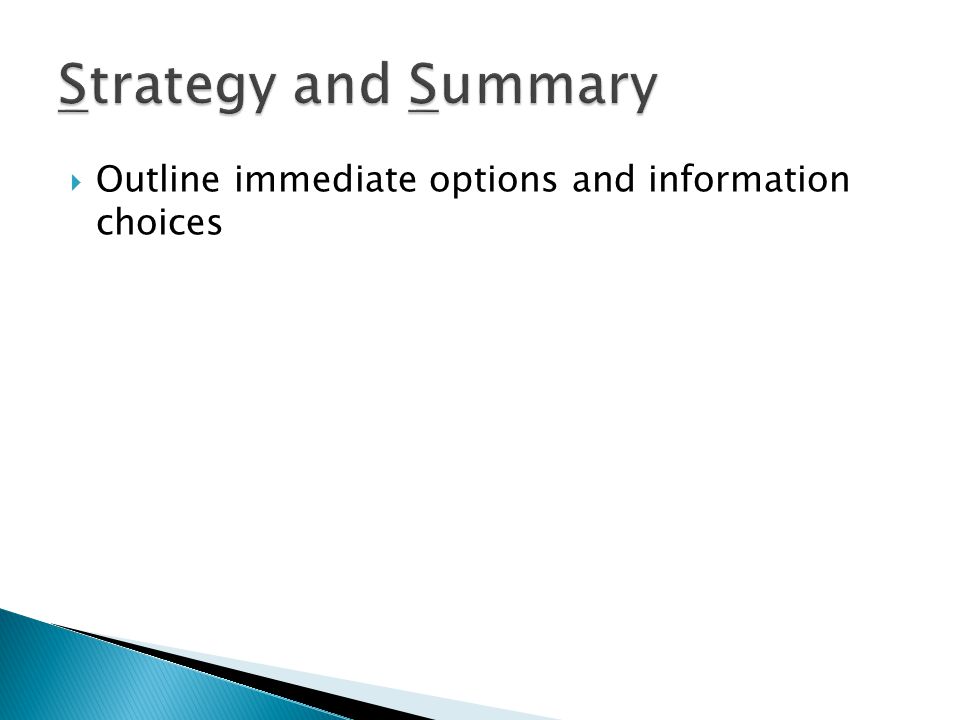 Strategy and Summary

Outline immediate options and information choices